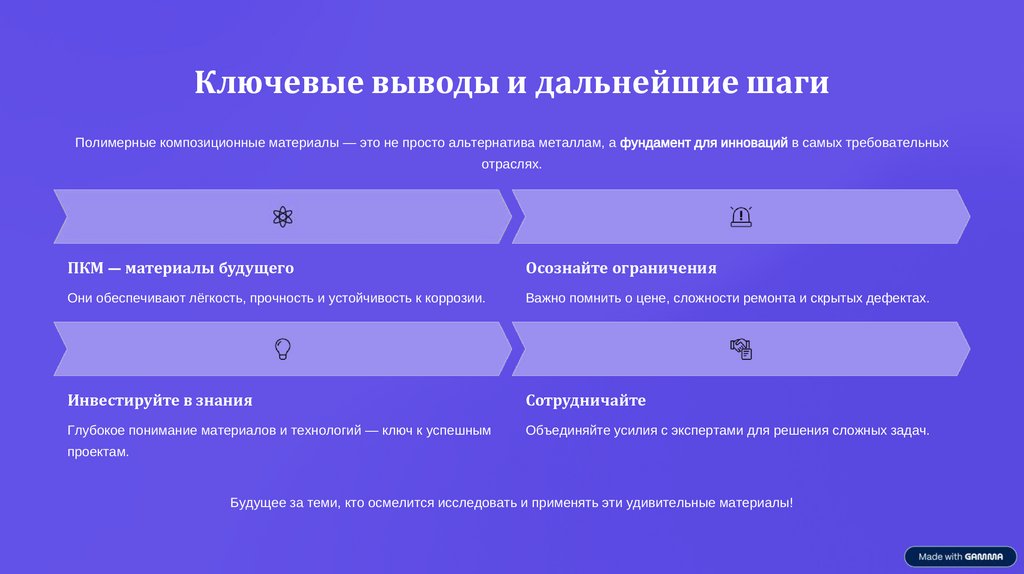 Ключевые выводы и дальнейшие шаги

Полимерные композиционные материалы — это не просто альтернатива металлам, а фундамент для инноваций в самых требовательных отраслях.

ПКМ — материалы будущего

Они обеспечивают лёгкость, прочность и устойчивость к коррозии.

Осознайте ограничения

Важно помнить о цене, сложности ремонта и скрытых дефектах.

Инвестируйте в знания

Глубокое понимание материалов и технологий — ключ к успешным проектам.

Сотрудничайте

Объединяйте усилия с экспертами для решения сложных задач.

Будущее за теми, кто осмелится исследовать и применять эти удивительные материалы!

Made with GAMMA